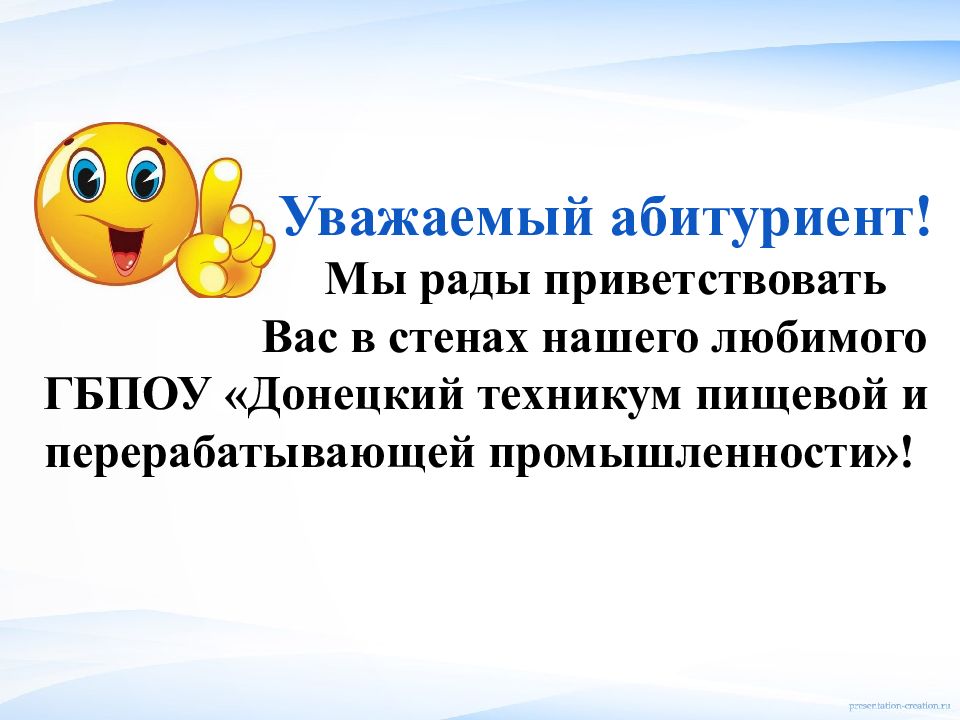 Уважаемый абитуриент!
Мы рады приветствовать Вас в стенах нашего любимого ГБПОУ «Донецкий техникум пищевой и перерабатывающей промышленности»!

presentation-creation.ru